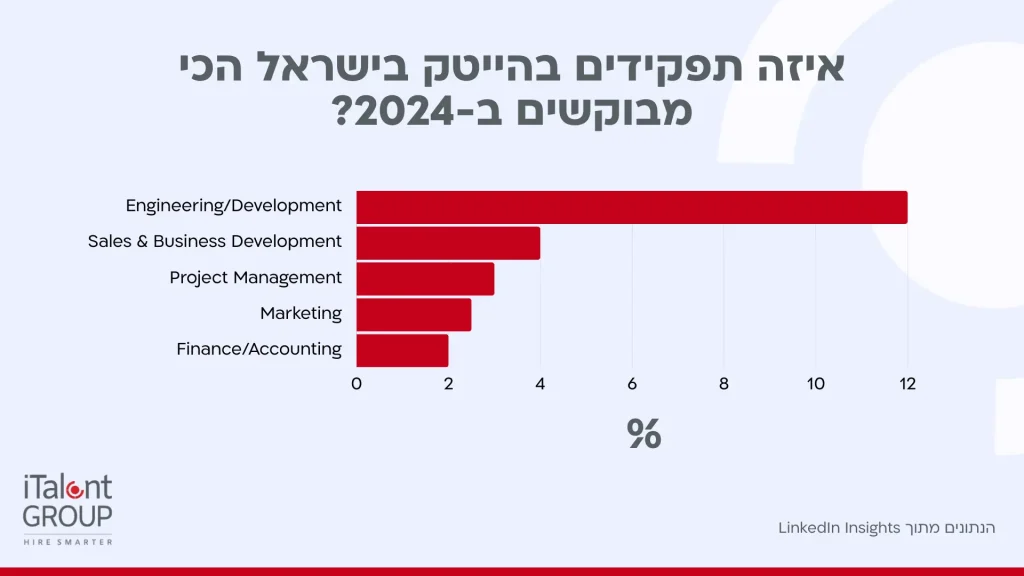 איזה תפקידים בהייטק בישראל הכי מבוקשים ב-2024?

Engineering/Development
Sales & Business Development
Project Management
Marketing
Finance/Accounting

0 2 4 6 8 10 12

%

iTalent GROUP
HIRE SMARTER

הנתונים מתוך LinkedIn Insights